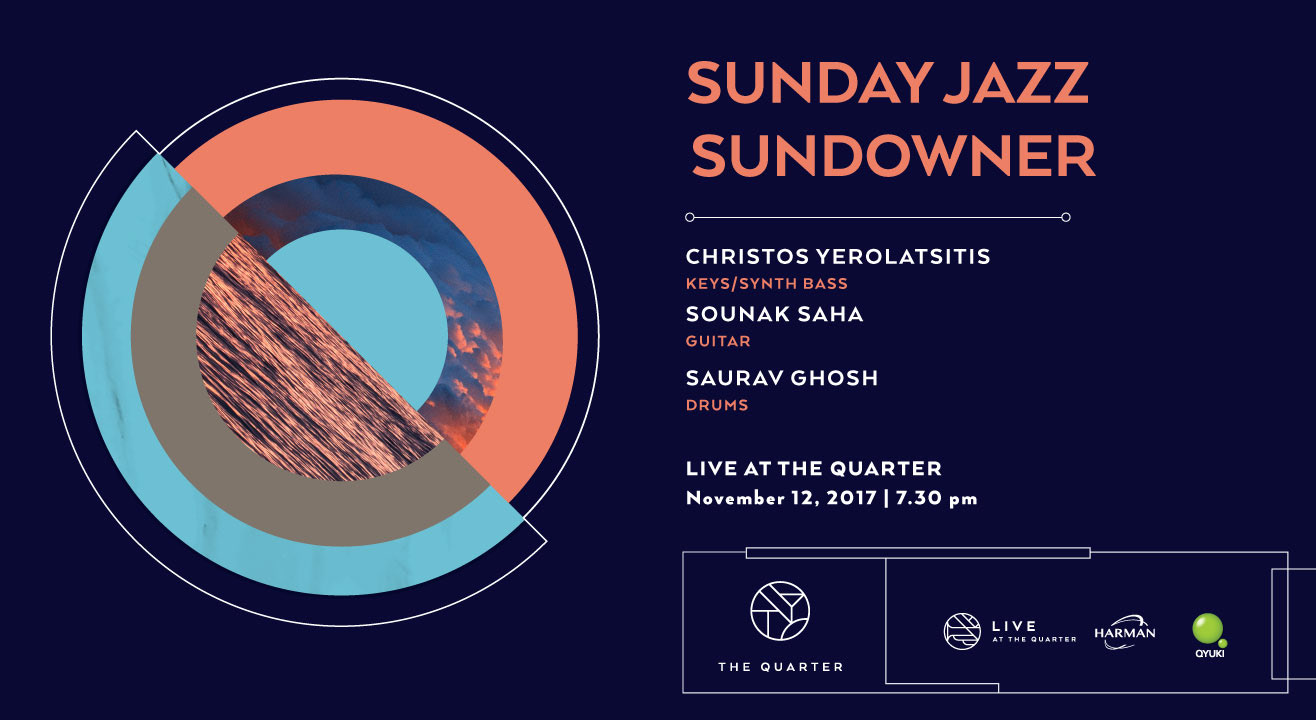 SUNDAY JAZZ SUNDOWNER

CHRISTOS YEROLATSITIS
KEYS/SYNTH BASS
SOUNAK SAHA
GUITAR
SAURAV GHOSH
DRUMS

LIVE AT THE QUARTER
November 12, 2017 | 7.30 pm

THE QUARTER

LIVE
AT THE QUARTER

HARMAN

QYUKI